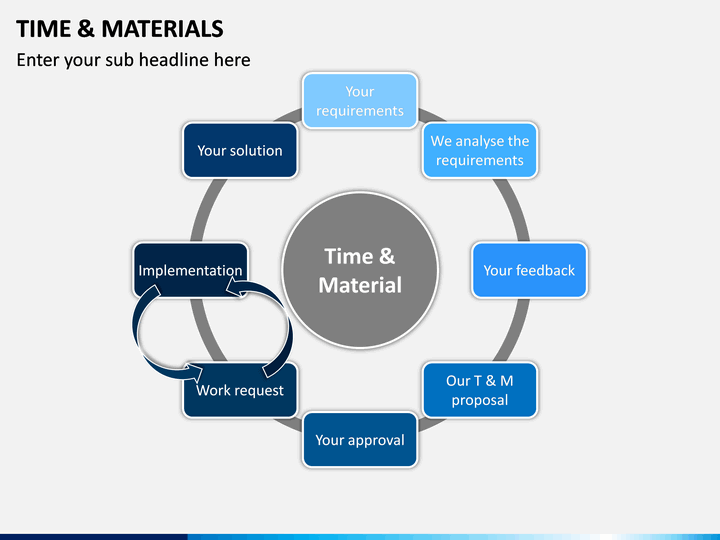 TIME & MATERIALS

Enter your sub headline here

Your requirements

We analyse the requirements

Your feedback

Our T & M proposal

Your approval

Work request

Implementation

Your solution

Time & Material